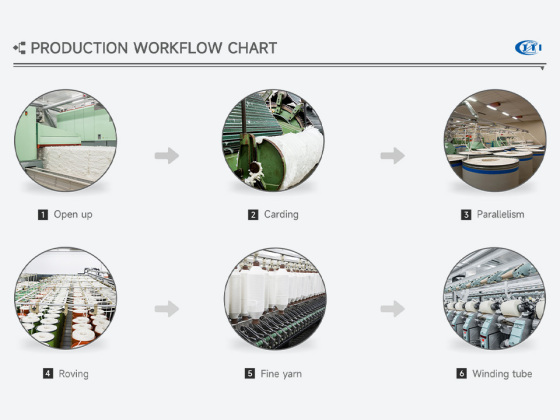 PRODUCTION WORKFLOW CHART

1 Open up

2 Carding

3 Parallelism

4 Roving

5 Fine yarn

6 Winding tube